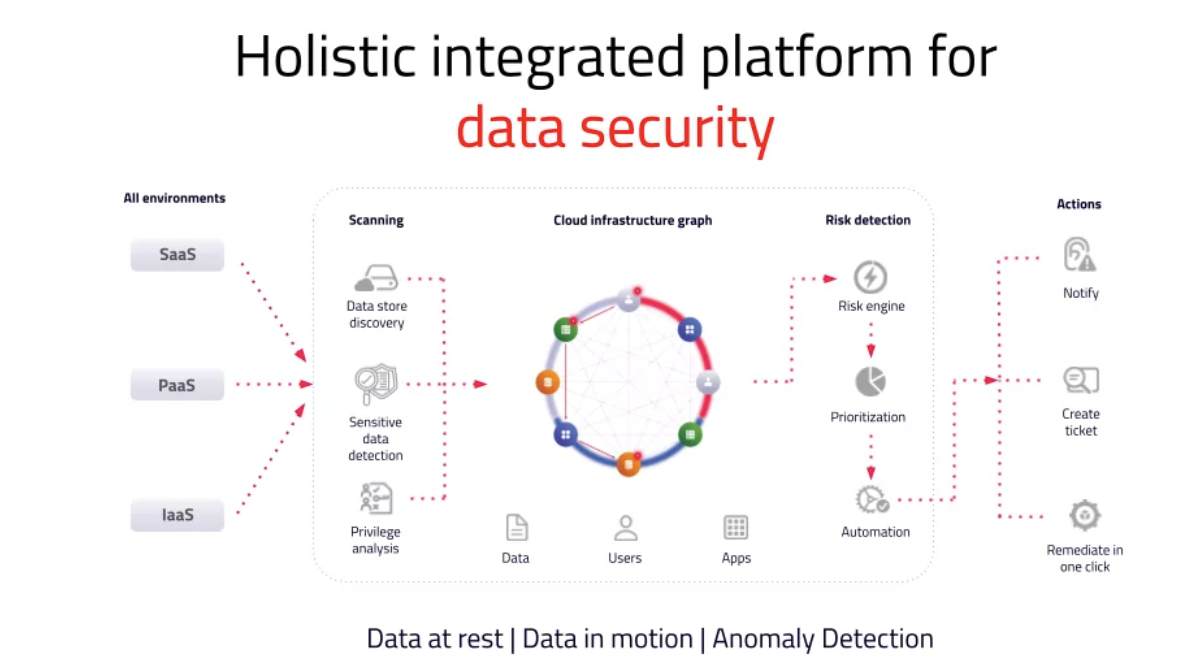 Holistic integrated platform for
data security

All environments

SaaS

PaaS

IaaS

Scanning

Data store discovery

Sensitive data detection

Privilege analysis

Cloud infrastructure graph

Data

Users

Apps

Risk detection

Risk engine

Prioritization

Automation

Actions

Notify

Create ticket

Remediate in one click

Data at rest | Data in motion | Anomaly Detection